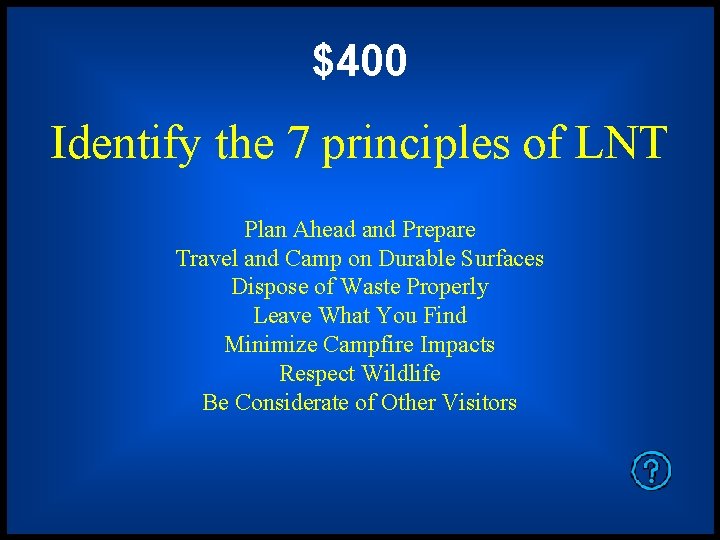 $400

Identify the 7 principles of LNT

Plan Ahead and Prepare
Travel and Camp on Durable Surfaces
Dispose of Waste Properly
Leave What You Find
Minimize Campfire Impacts
Respect Wildlife
Be Considerate of Other Visitors

?